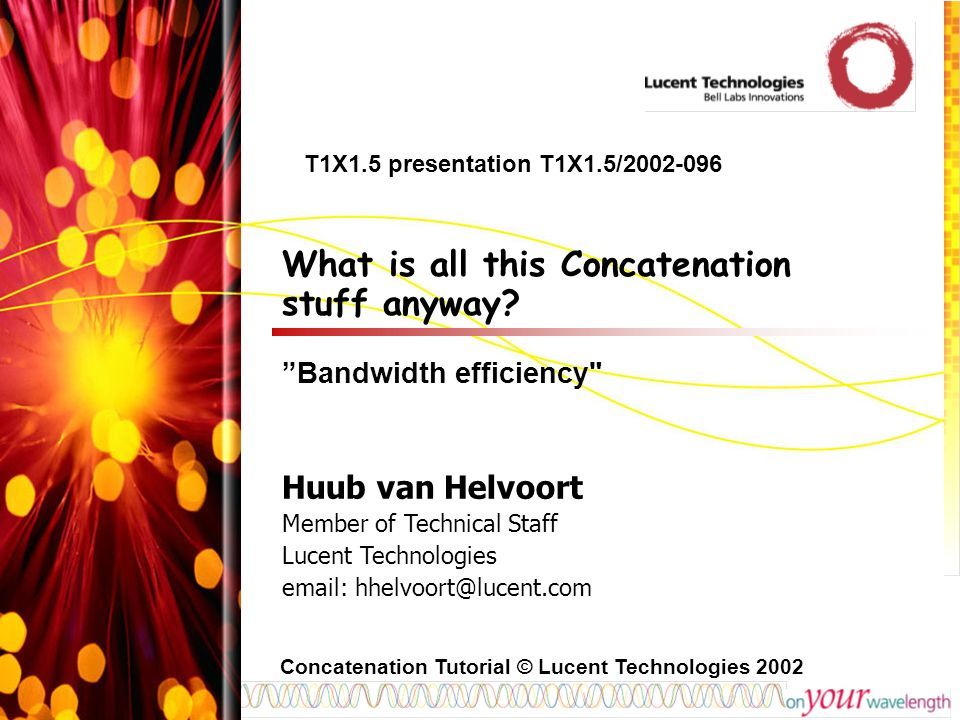 Lucent Technologies
Bell Labs Innovations

T1X1.5 presentation T1X1.5/2002-096

What is all this Concatenation stuff anyway?

”Bandwidth efficiency"

Huub van Helvoort
Member of Technical Staff
Lucent Technologies
email: hhelvoort@lucent.com

Concatenation Tutorial © Lucent Technologies 2002

on your wavelength